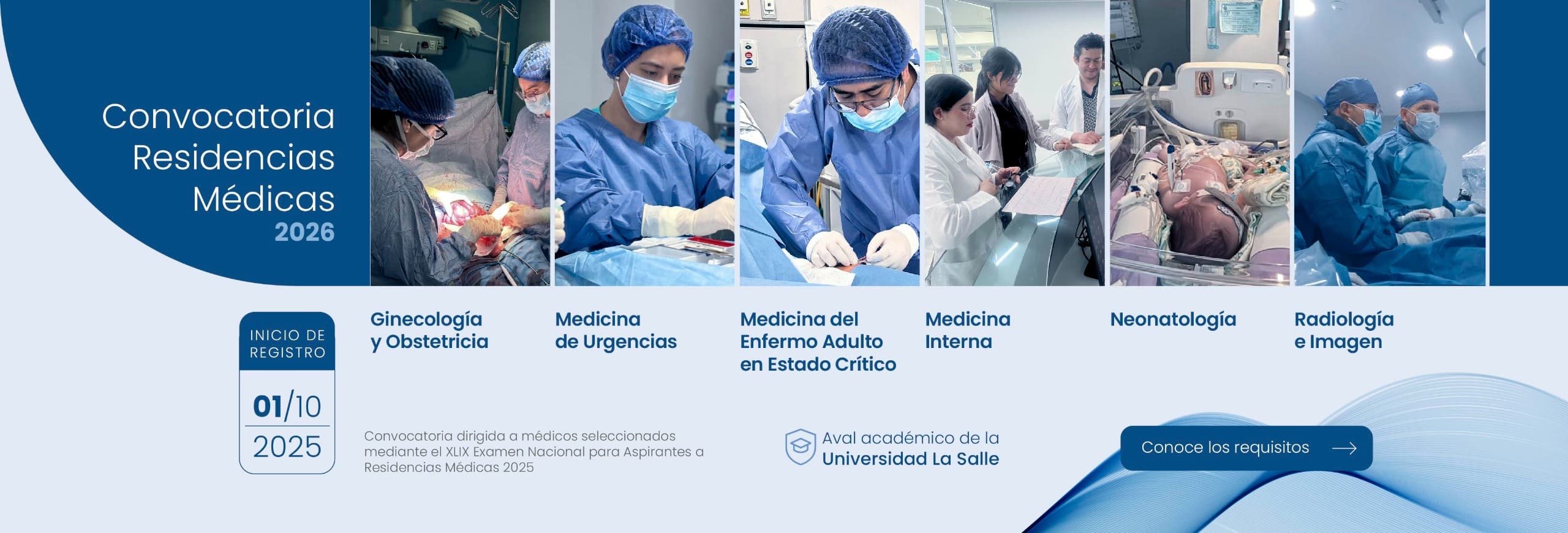 Convocatoria Residencias Médicas 2026

INICIO DE REGISTRO

01/10 2025

Ginecología y Obstetricia

Medicina de Urgencias

Medicina del Enfermo Adulto en Estado Crítico

Medicina Interna

Neonatología

Radiología e Imagen

Convocatoria dirigida a médicos seleccionados mediante el XLIX Examen Nacional para Aspirantes a Residencias Médicas 2025

Aval académico de la Universidad La Salle

Conoce los requisitos